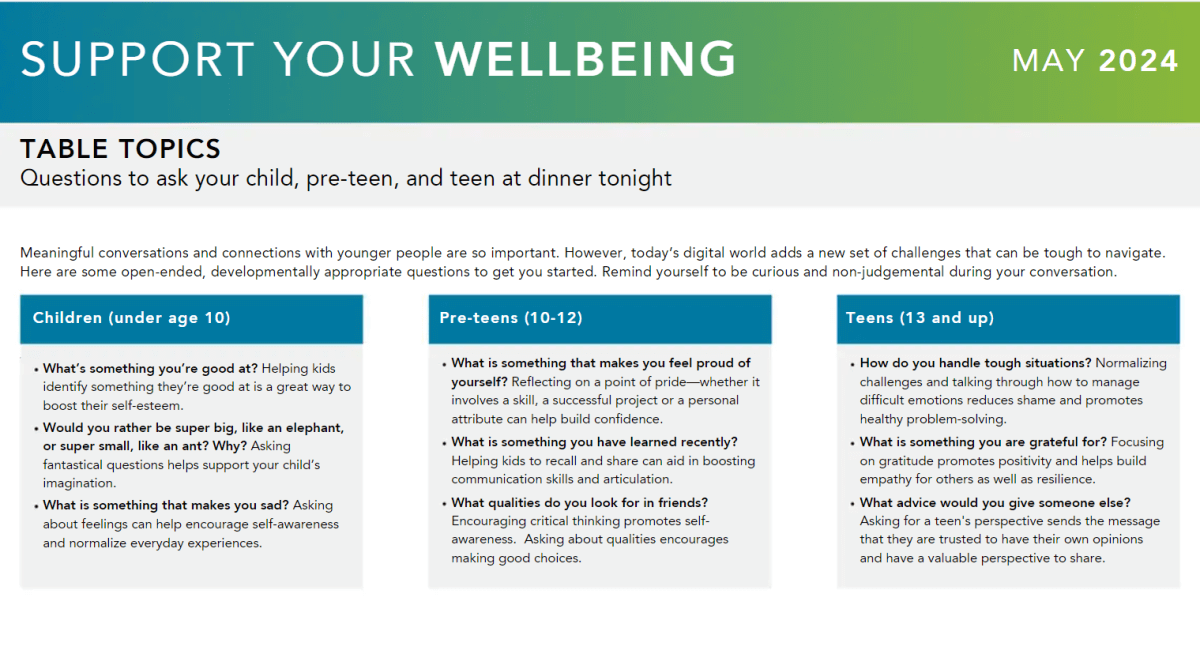 SUPPORT YOUR WELLBEING

MAY 2024

TABLE TOPICS

Questions to ask your child, pre-teen, and teen at dinner tonight

Meaningful conversations and connections with younger people are so important. However, today's digital world adds a new set of challenges that can be tough to navigate. Here are some open-ended, developmentally appropriate questions to get you started. Remind yourself to be curious and non-judgemental during your conversation.

Children (under age 10)

• What's something you're good at? Helping kids identify something they're good at is a great way to boost their self-esteem.

• Would you rather be super big, like an elephant, or super small, like an ant? Why? Asking fantastical questions helps support your child's imagination.

• What is something that makes you sad? Asking about feelings can help encourage self-awareness and normalize everyday experiences.

Pre-teens (10-12)

• What is something that makes you feel proud of yourself? Reflecting on a point of pride—whether it involves a skill, a successful project or a personal attribute can help build confidence.

• What is something you have learned recently? Helping kids to recall and share can aid in boosting communication skills and articulation.

• What qualities do you look for in friends? Encouraging critical thinking promotes self-awareness. Asking about qualities encourages making good choices.

Teens (13 and up)

• How do you handle tough situations? Normalizing challenges and talking through how to manage difficult emotions reduces shame and promotes healthy problem-solving.

• What is something you are grateful for? Focusing on gratitude promotes positivity and helps build empathy for others as well as resilience.

• What advice would you give someone else? Asking for a teen's perspective sends the message that they are trusted to have their own opinions and have a valuable perspective to share.